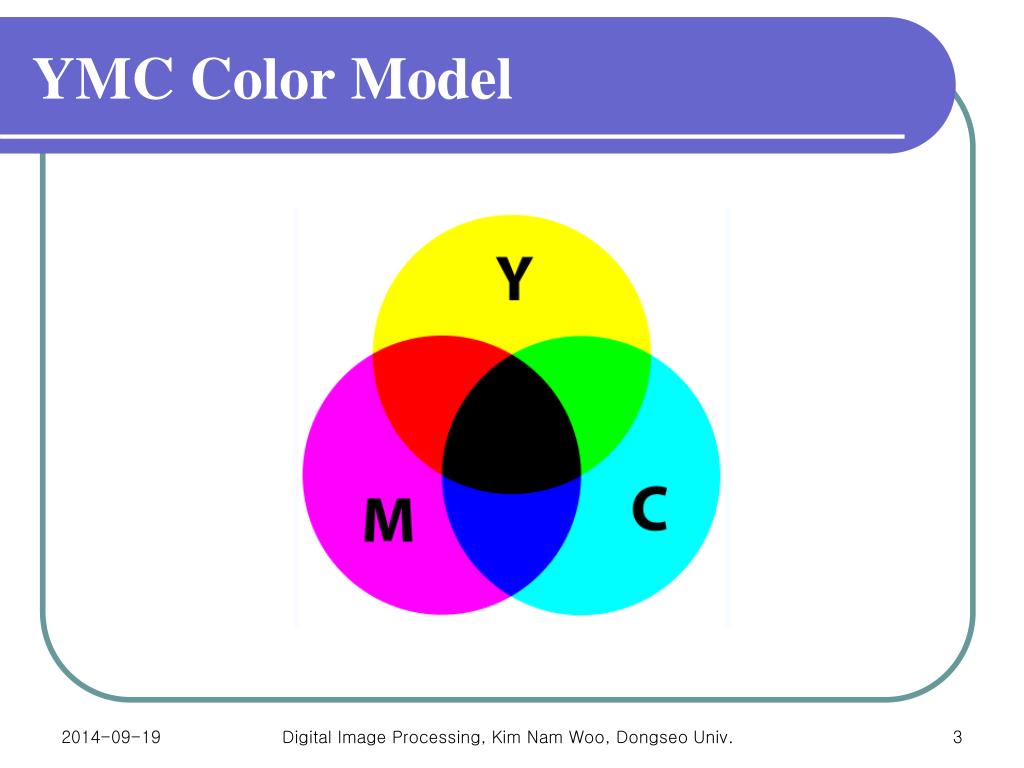 YMC Color Model

Y

M

C

2014-09-19

Digital Image Processing, Kim Nam Woo, Dongseo Univ.

3